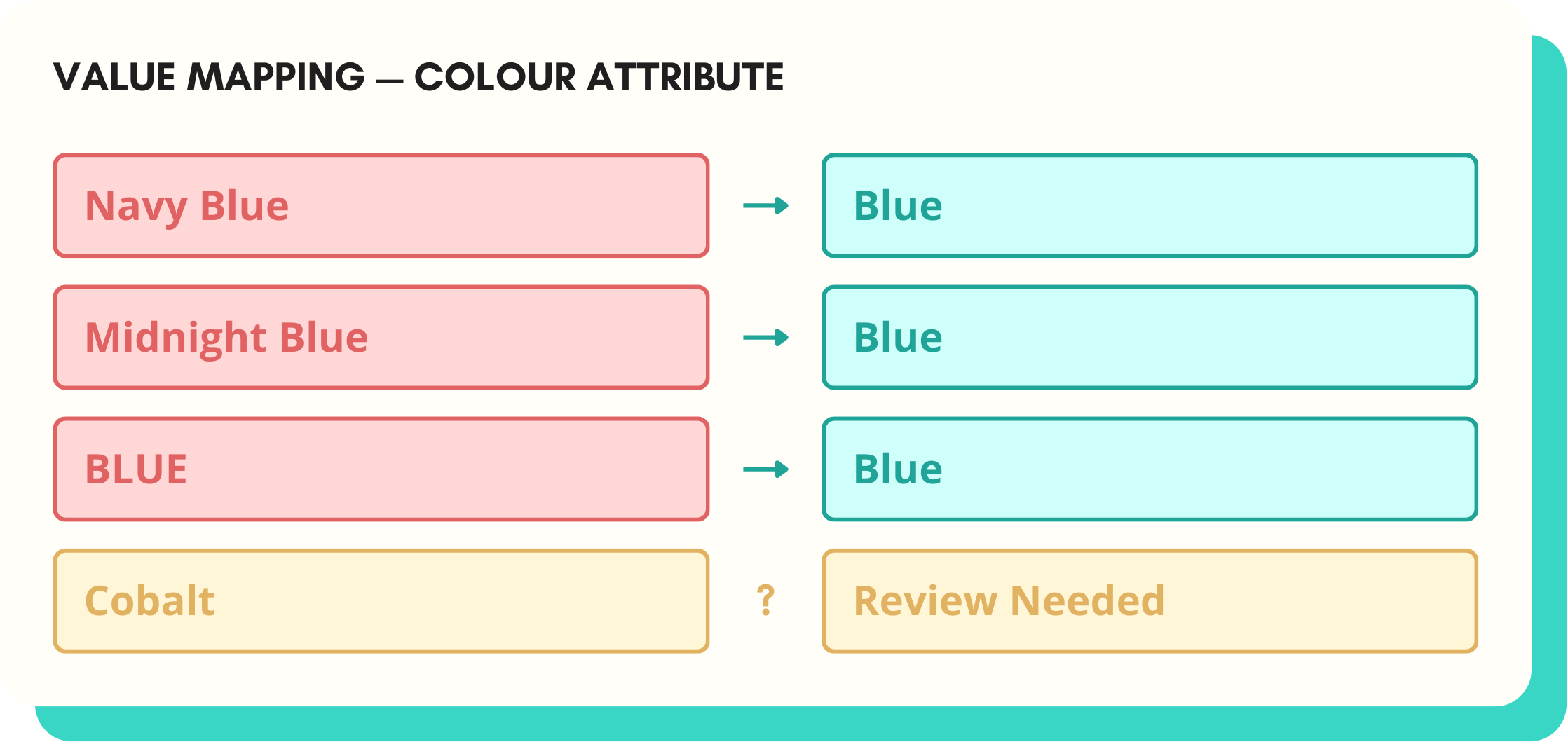 VALUE MAPPING — COLOUR ATTRIBUTE

Navy Blue → Blue

Midnight Blue → Blue

BLUE → Blue

Cobalt ? Review Needed